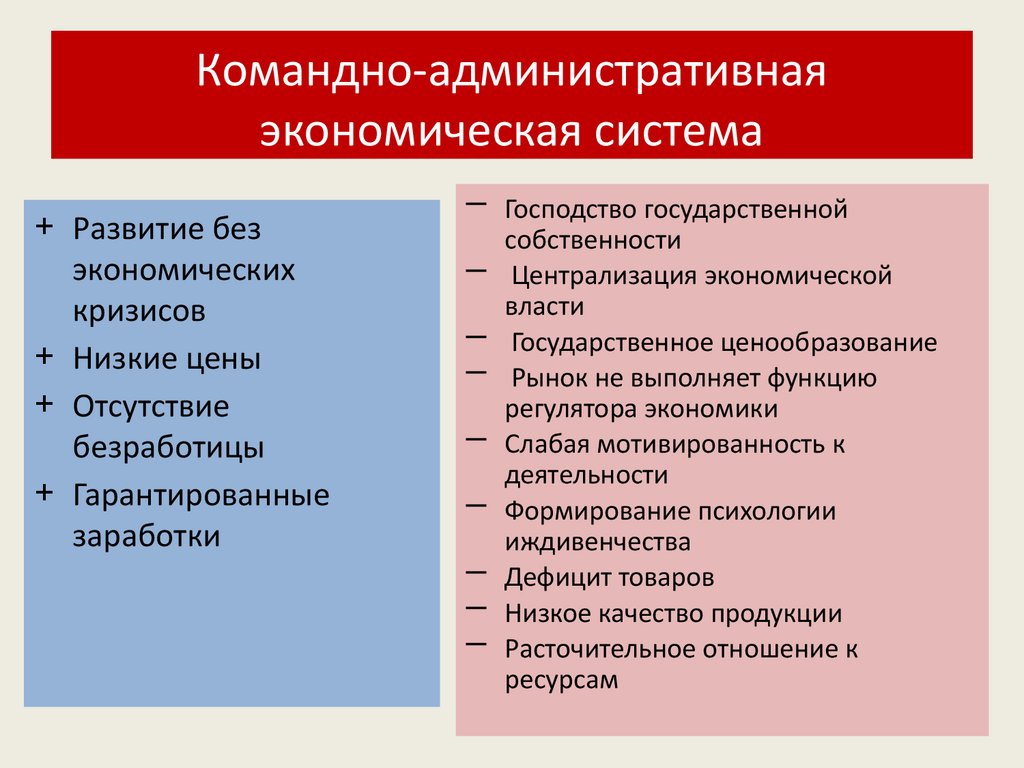 Командно-административная экономическая система

+ Развитие без экономических кризисов
+ Низкие цены
+ Отсутствие безработицы
+ Гарантированные заработки

– Господство государственной собственности
– Централизация экономической власти
– Государственное ценообразование
– Рынок не выполняет функцию регулятора экономики
– Слабая мотивированность к деятельности
– Формирование психологии иждивенчества
– Дефицит товаров
– Низкое качество продукции
– Расточительное отношение к ресурсам